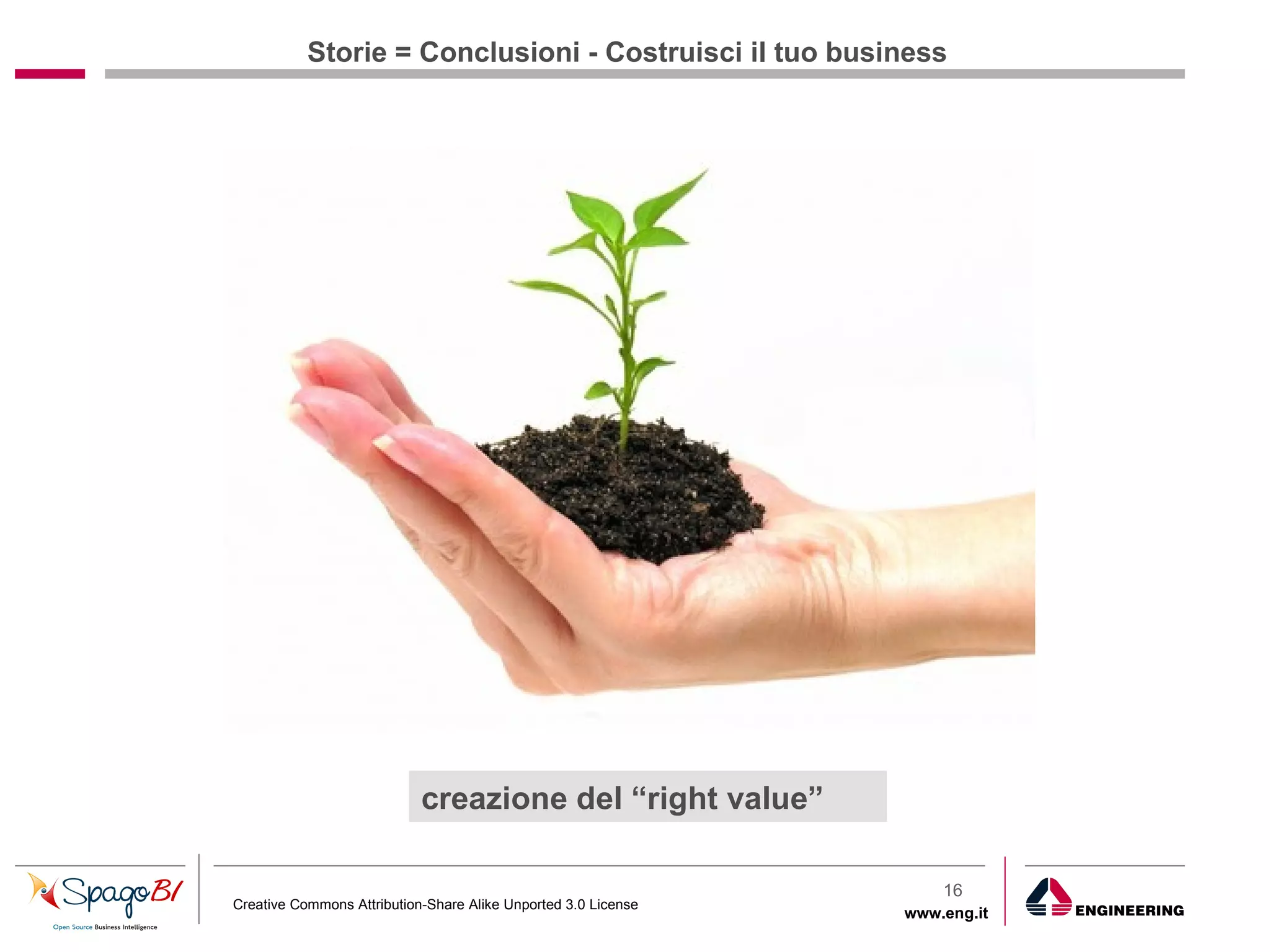 Storie = Conclusioni - Costruisci il tuo business

creazione del “right value”

SpagoBI
Open Source Business Intelligence

Creative Commons Attribution-Share Alike Unported 3.0 License

16
www.eng.it

ENGINEERING